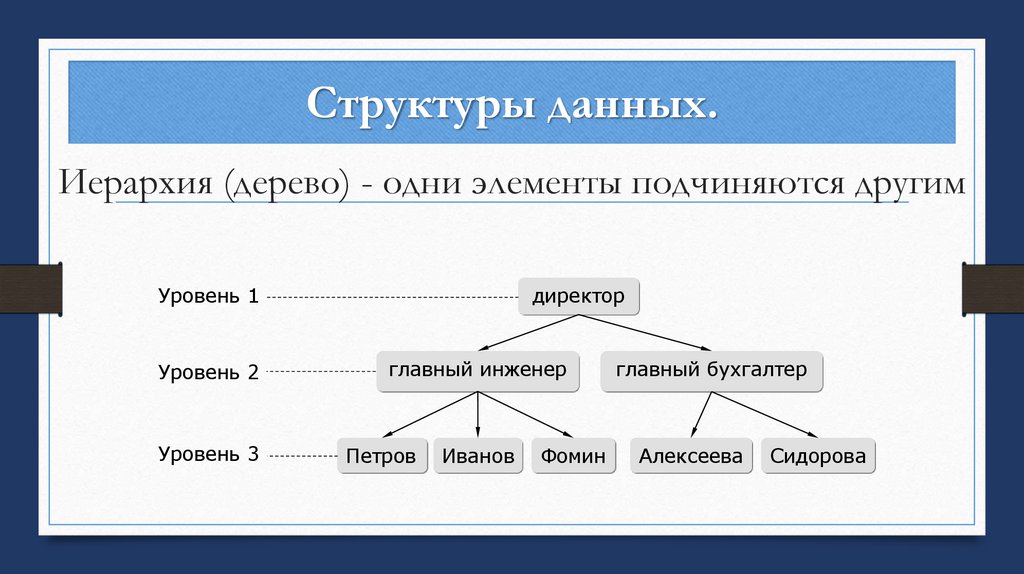 Структуры данных.

Иерархия (дерево) - одни элементы подчиняются другим

Уровень 1

директор

Уровень 2

главный инженер

главный бухгалтер

Уровень 3

Петров

Иванов

Фомин

Алексеева

Сидорова